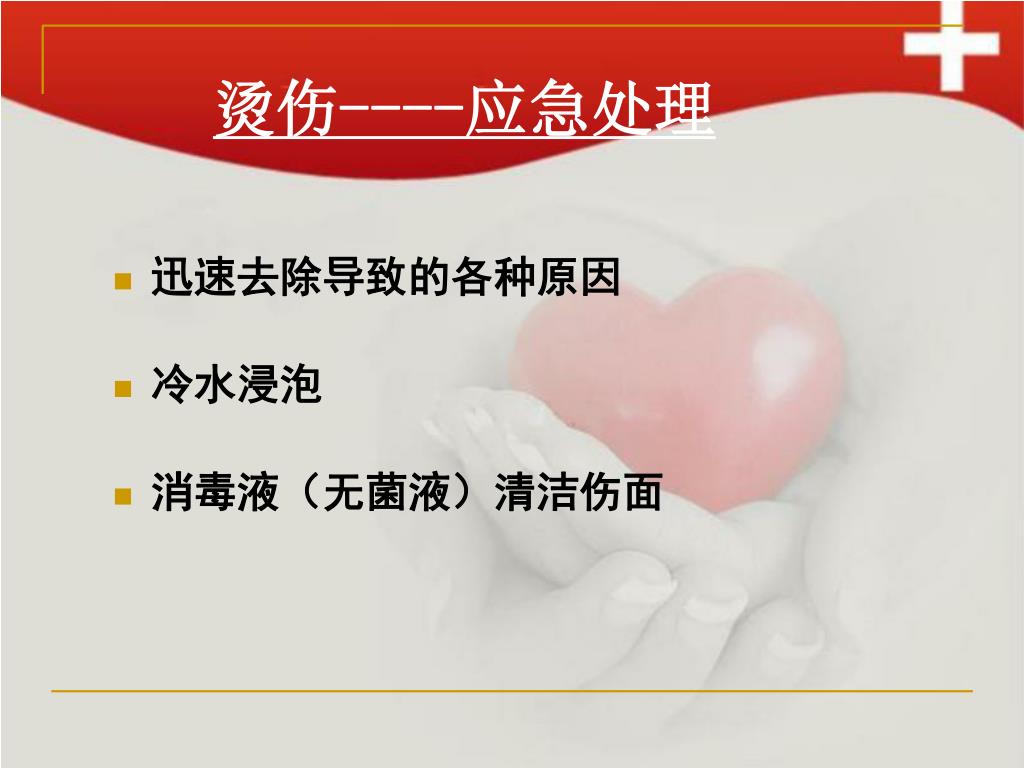 烫伤----应急处理

迅速去除导致的各种原因

冷水浸泡

消毒液（无菌液）清洁伤面